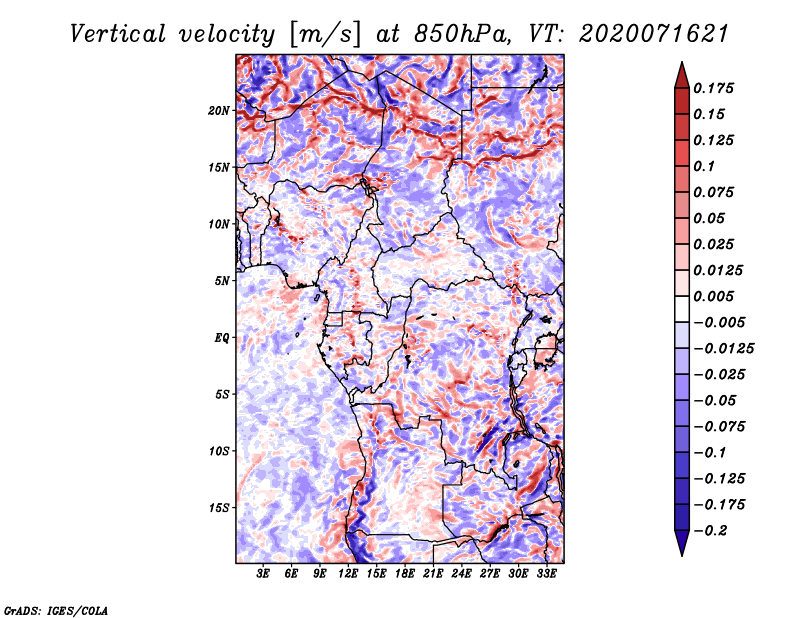 Vertical velocity [m/s] at 850hPa, VT: 2020071621

20N
15N
10N
5N
EQ
5S
10S
15S

3E 6E 9E 12E 15E 18E 21E 24E 27E 30E 33E

0.175
0.15
0.125
0.1
0.075
0.05
0.025
0.0125
0.005
−0.005
−0.0125
−0.025
−0.05
−0.075
−0.1
−0.125
−0.175
−0.2

GrADS: IGES/COLA